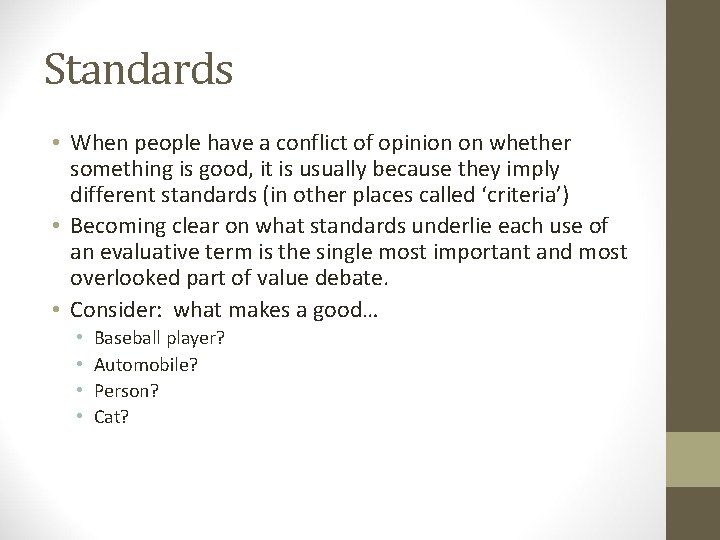 Standards

• When people have a conflict of opinion on whether something is good, it is usually because they imply different standards (in other places called ‘criteria’)
• Becoming clear on what standards underlie each use of an evaluative term is the single most important and most overlooked part of value debate.
• Consider: what makes a good…
  • Baseball player?
  • Automobile?
  • Person?
  • Cat?